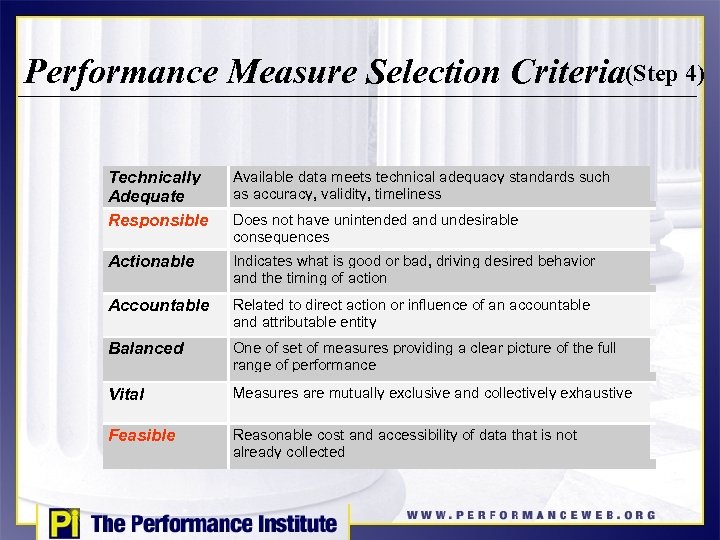 Performance Measure Selection Criteria(Step 4)

| | |
|---|---|
| Technically Adequate | Available data meets technical adequacy standards such as accuracy, validity, timeliness |
| Responsible | Does not have unintended and undesirable consequences |
| Actionable | Indicates what is good or bad, driving desired behavior and the timing of action |
| Accountable | Related to direct action or influence of an accountable and attributable entity |
| Balanced | One of set of measures providing a clear picture of the full range of performance |
| Vital | Measures are mutually exclusive and collectively exhaustive |
| Feasible | Reasonable cost and accessibility of data that is not already collected |

Pi The Performance Institute

WWW.PERFORMANCEWEB.ORG